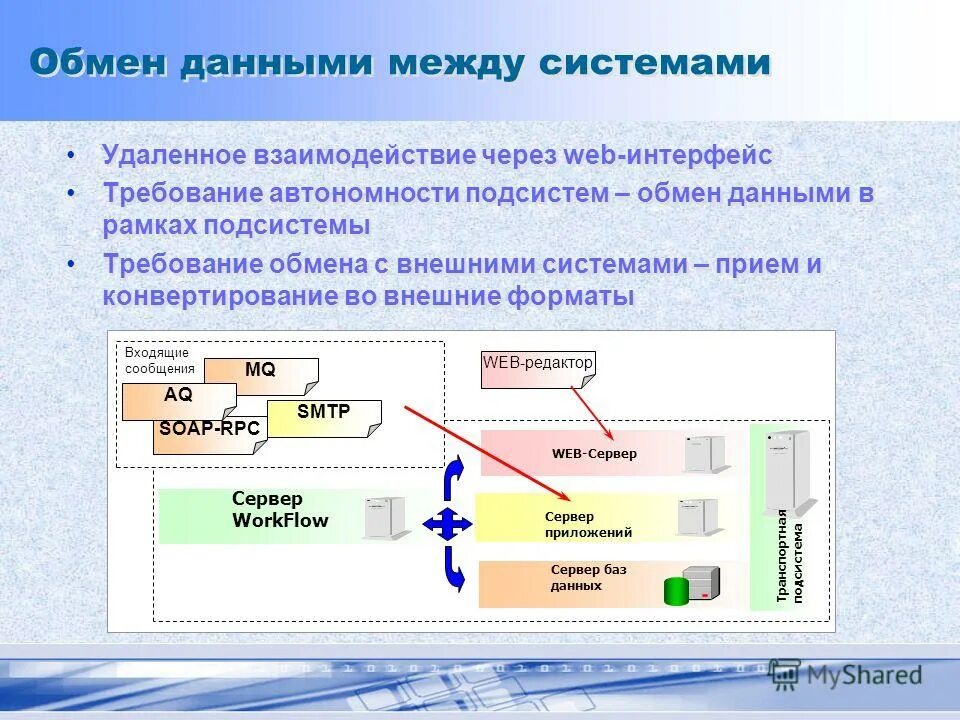 Обмен данными между системами

• Удаленное взаимодействие через web-интерфейс
• Требование автономности подсистем – обмен данными в рамках подсистемы
• Требование обмена с внешними системами – прием и конвертирование во внешние форматы

Входящие сообщения
MQ
AQ
SMTP
SOAP-RPC
WEB-редактор
WEB-Сервер
Сервер WorkFlow
Сервер приложений
Сервер баз данных
Транспортная подсистема

MyShared